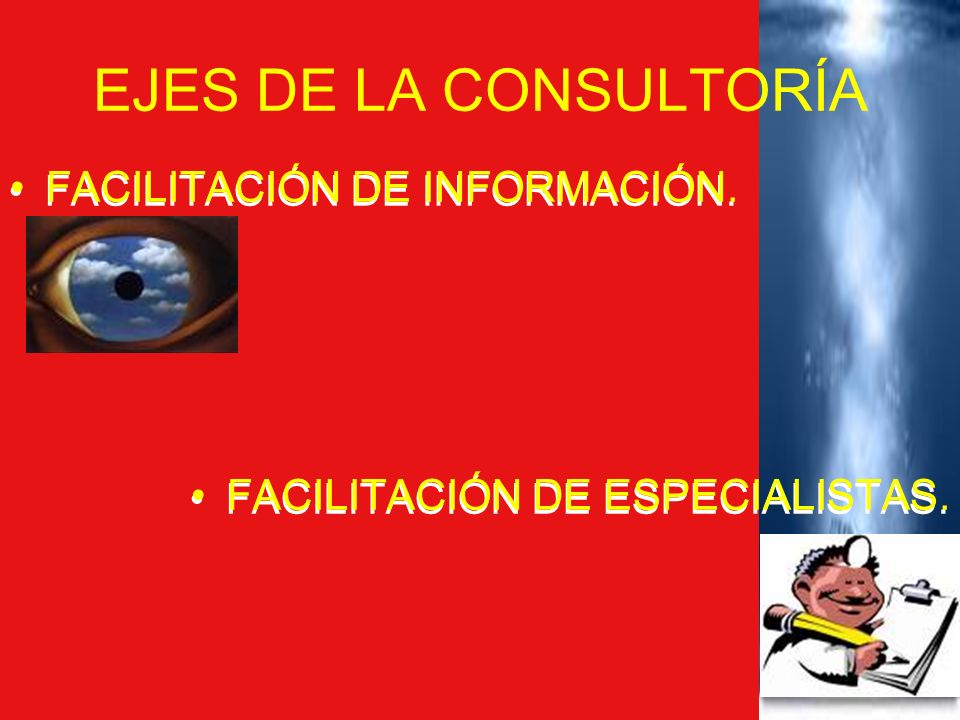 EJES DE LA CONSULTORÍA

• FACILITACIÓN DE INFORMACIÓN.

• FACILITACIÓN DE ESPECIALISTAS.